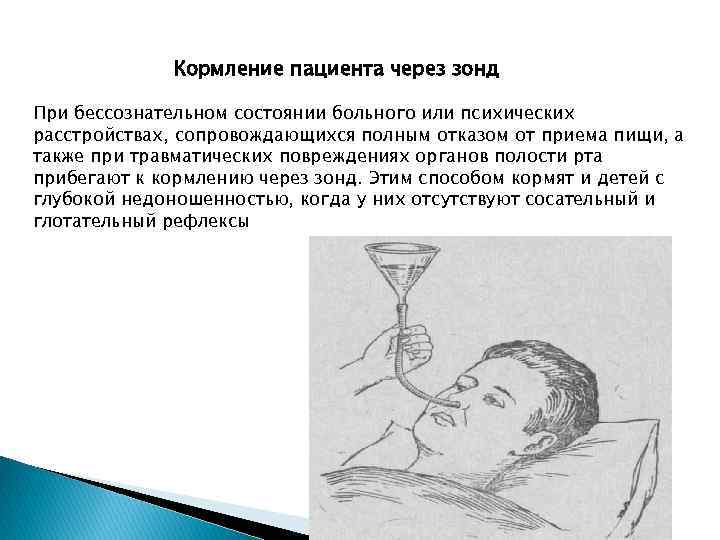 Кормление пациента через зонд

При бессознательном состоянии больного или психических расстройствах, сопровождающихся полным отказом от приема пищи, а также при травматических повреждениях органов полости рта прибегают к кормлению через зонд. Этим способом кормят и детей с глубокой недоношенностью, когда у них отсутствуют сосательный и глотательный рефлексы